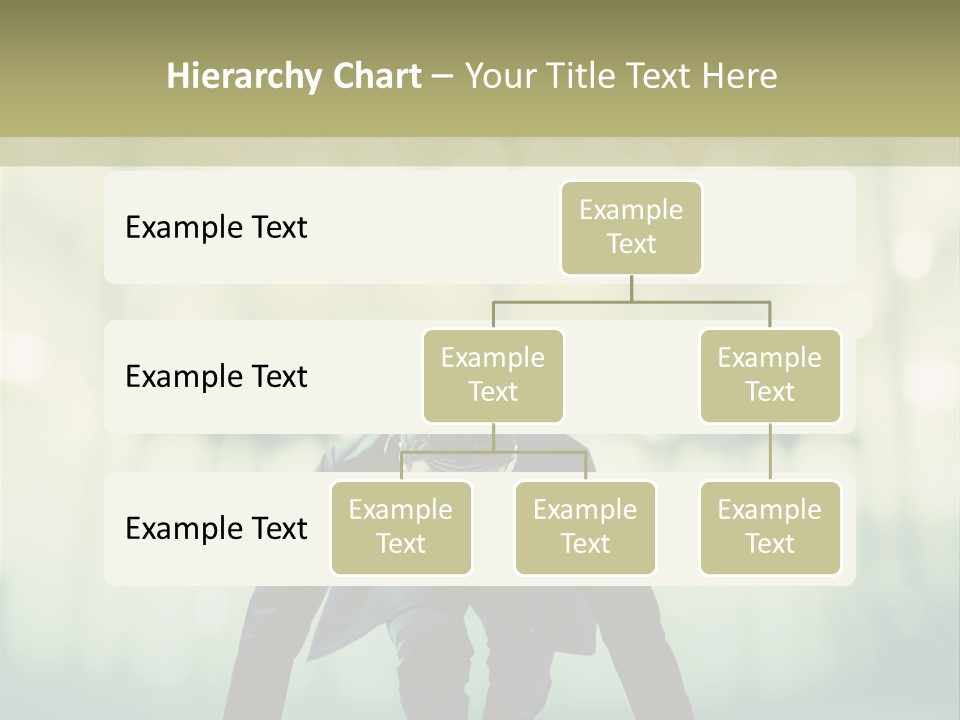 Hierarchy Chart – Your Title Text Here

Example Text

Example Text

Example Text

Example Text

Example Text

Example Text

Example Text

Example Text

Example Text